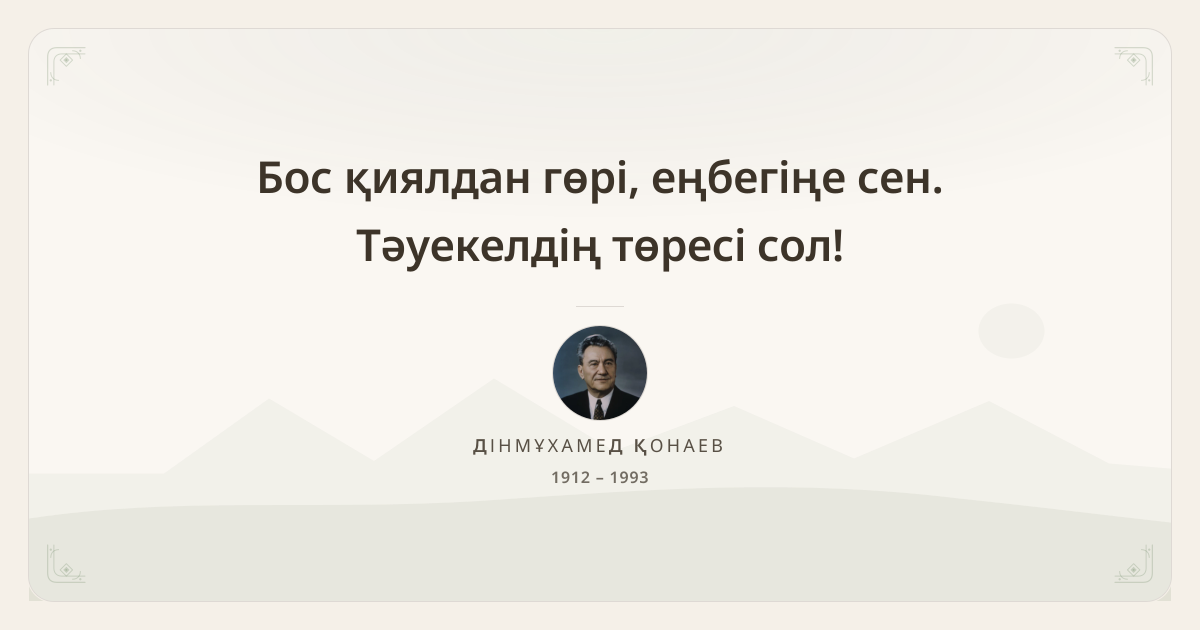 Бос қиялдан гөрі, еңбегіңе сен.
Тәуекелдің төресі сол!

ДІНМҰХАМЕД ҚОНАЕВ
1912 – 1993